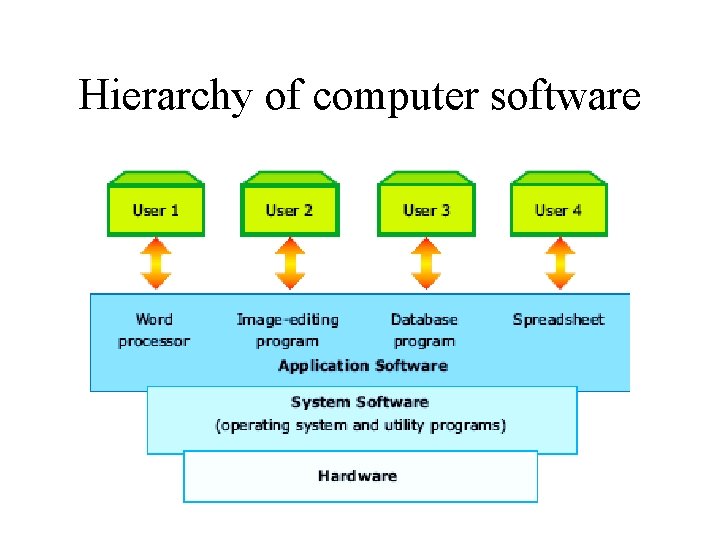 Hierarchy of computer software

User 1

User 2

User 3

User 4

Word processor

Image-editing program

Database program

Spreadsheet

Application Software

System Software
(operating system and utility programs)

Hardware